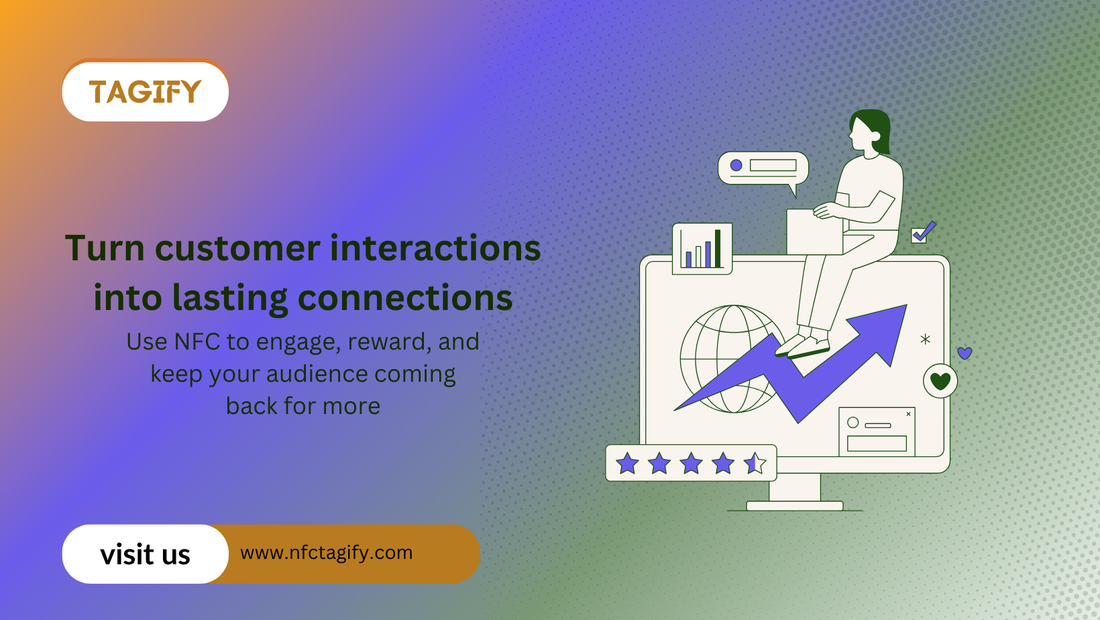 TAGIFY

Turn customer interactions into lasting connections

Use NFC to engage, reward, and keep your audience coming back for more

visit us

www.nfctagify.com